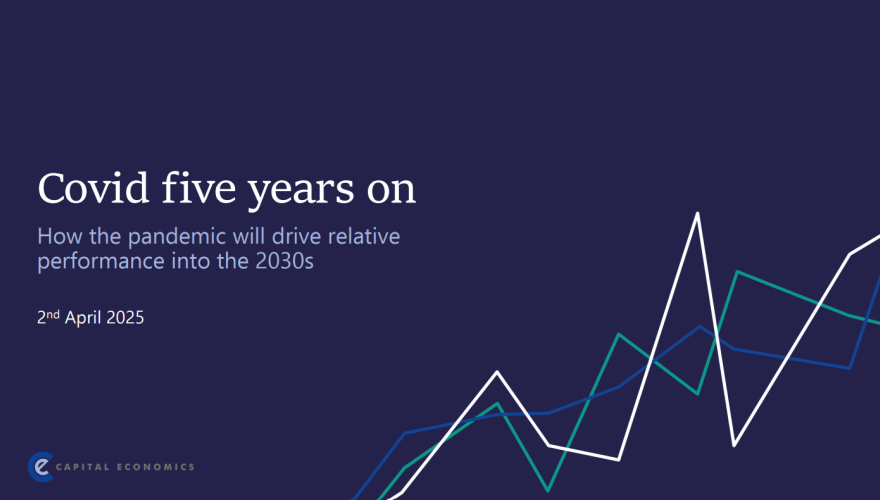 Covid five years on

How the pandemic will drive relative performance into the 2030s

2nd April 2025

CAPITAL ECONOMICS